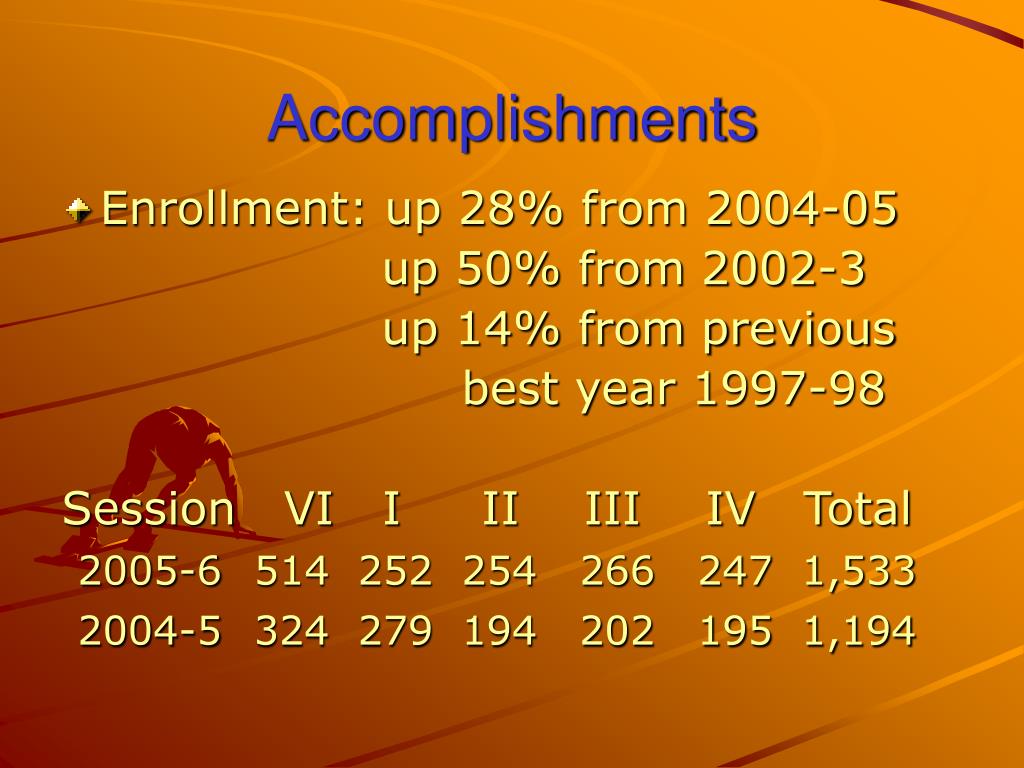 Accomplishments

Enrollment: up 28% from 2004-05
up 50% from 2002-3
up 14% from previous best year 1997-98

| Session | VI | I | II | III | IV | Total |
|---|---|---|---|---|---|---|
| 2005-6 | 514 | 252 | 254 | 266 | 247 | 1,533 |
| 2004-5 | 324 | 279 | 194 | 202 | 195 | 1,194 |